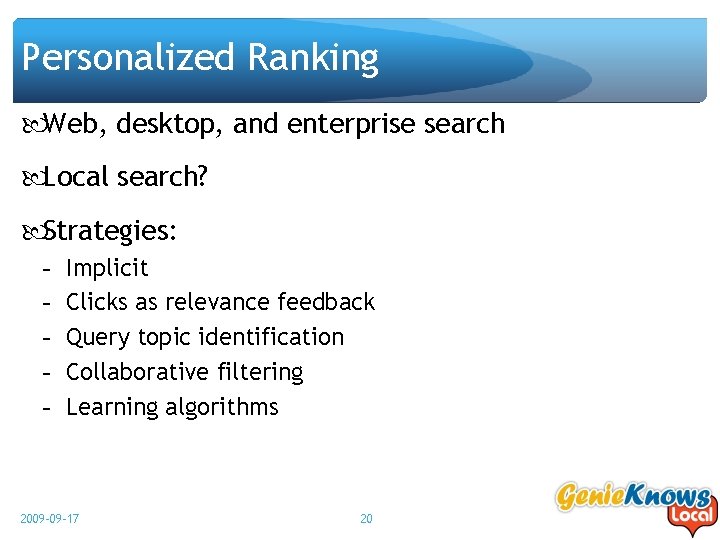 Personalized Ranking

Web, desktop, and enterprise search

Local search?

Strategies:
– Implicit
– Clicks as relevance feedback
– Query topic identification
– Collaborative filtering
– Learning algorithms

2009-09-17

20

GenieKnows Local